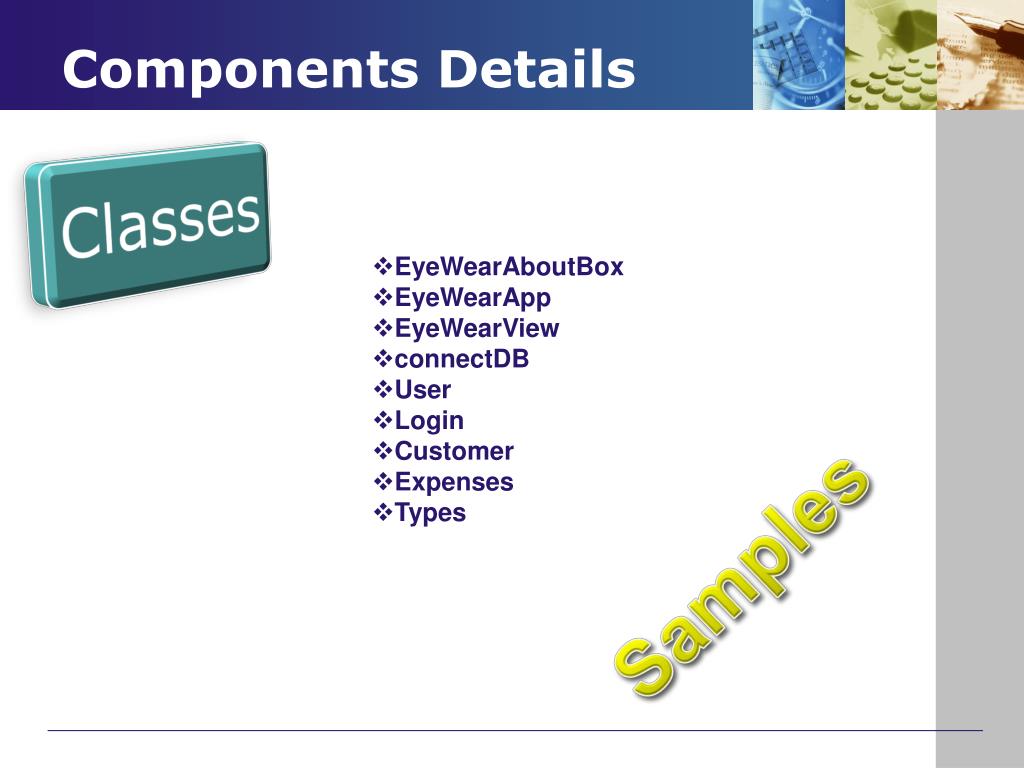 Components Details

Classes

❖EyeWearAboutBox
❖EyeWearApp
❖EyeWearView
❖connectDB
❖User
❖Login
❖Customer
❖Expenses
❖Types

Samples